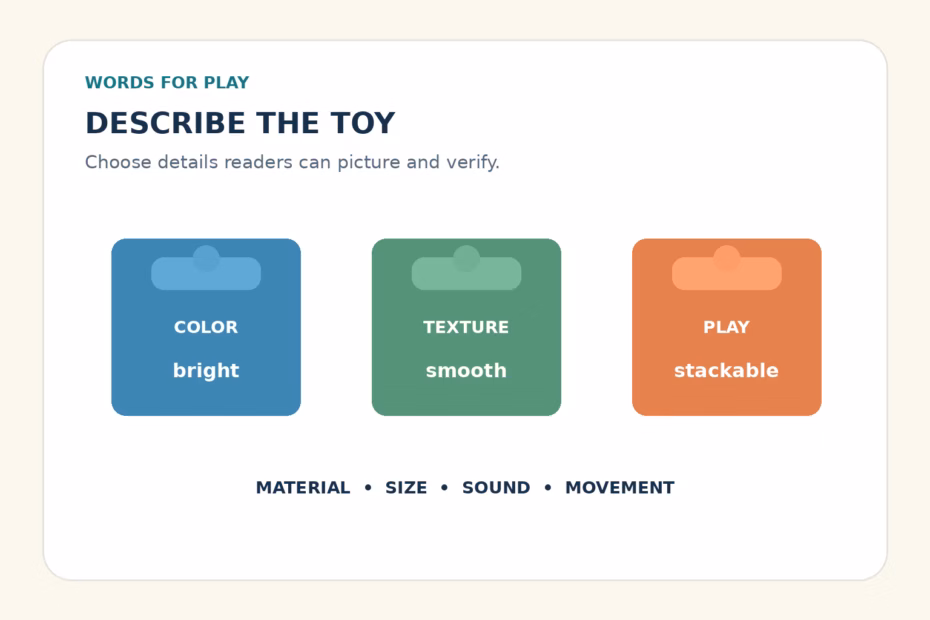 WORDS FOR PLAY

DESCRIBE THE TOY

Choose details readers can picture and verify.

COLOR
bright

TEXTURE
smooth

PLAY
stackable

MATERIAL • SIZE • SOUND • MOVEMENT